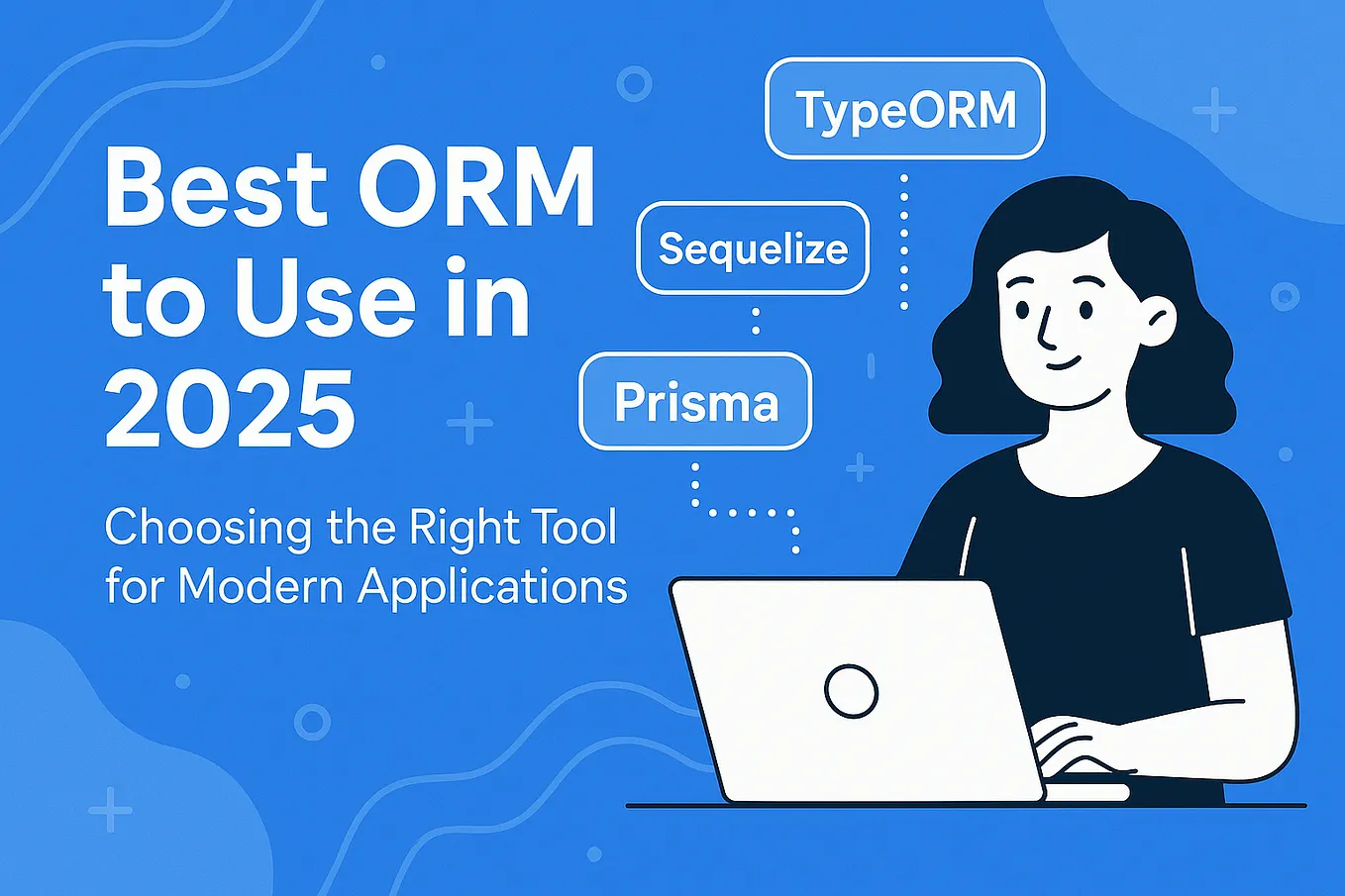 Best ORM to Use in 2025

Choosing the Right Tool for Modern Applications

TypeORM

Sequelize

Prisma